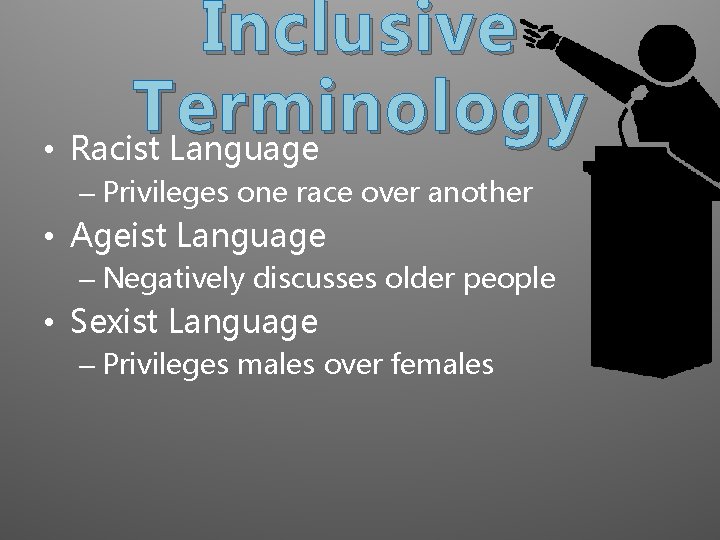 Inclusive Terminology

• Racist Language
– Privileges one race over another
• Ageist Language
– Negatively discusses older people
• Sexist Language
– Privileges males over females